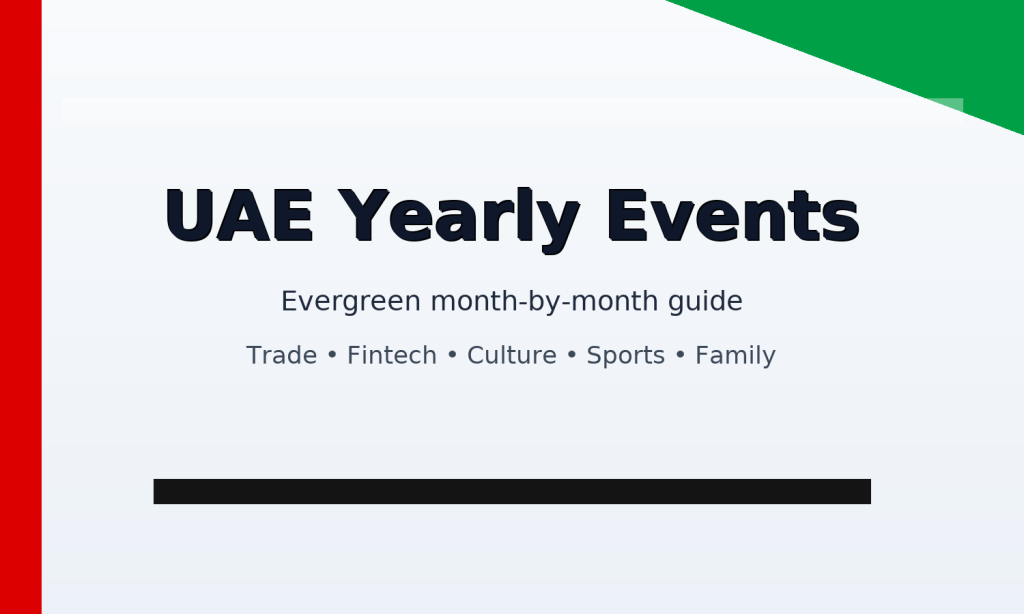 UAE Yearly Events

Evergreen month-by-month guide

Trade • Fintech • Culture • Sports • Family